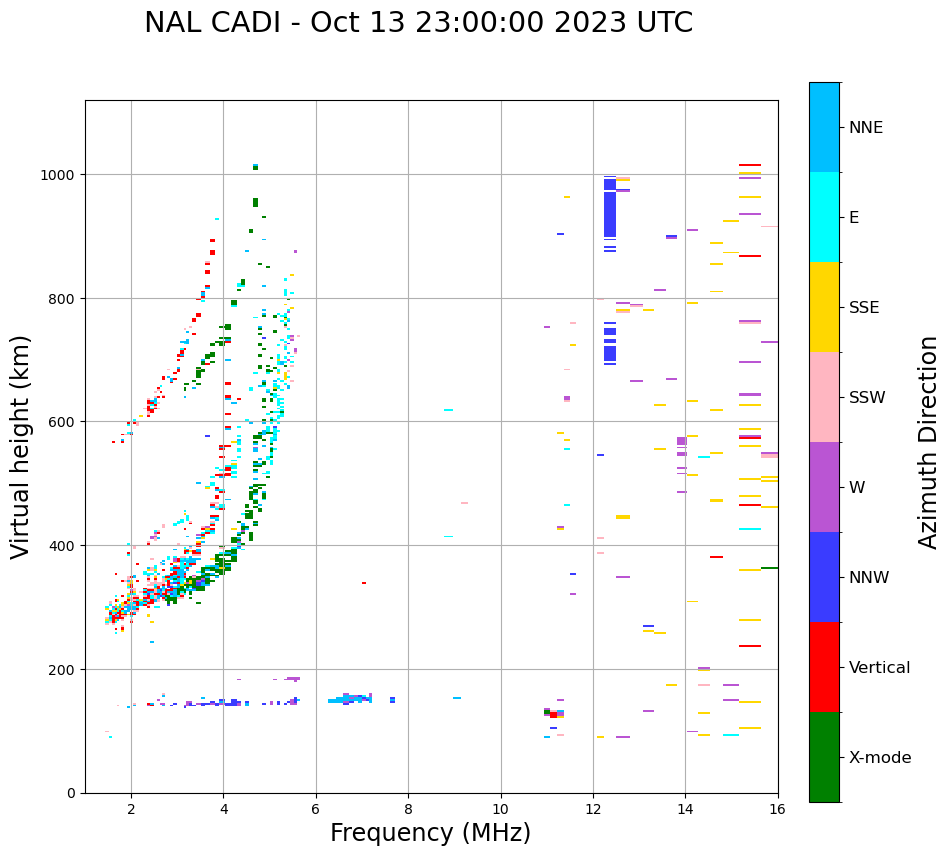 NAL CADI - Oct 13 23:00:00 2023 UTC

Virtual height (km)

1000
800
600
400
200
0

2
4
6
8
10
12
14
16

Frequency (MHz)

NNE
E
SSE
SSW
W
NNW
Vertical
X-mode

Azimuth Direction